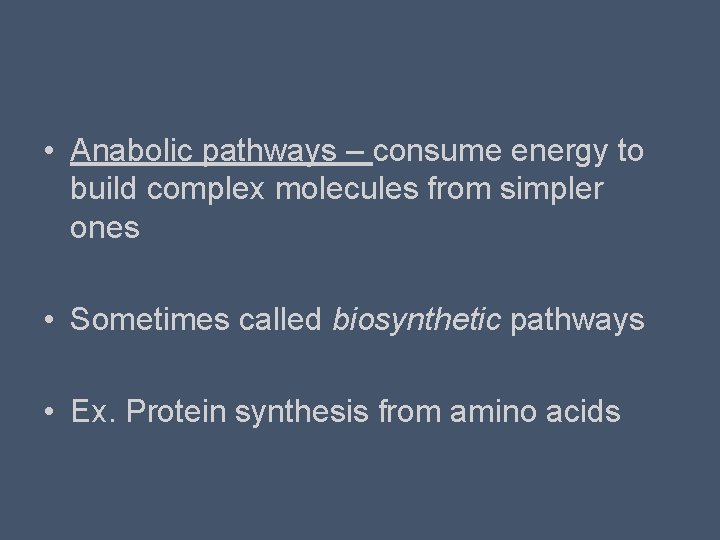 • Anabolic pathways – consume energy to build complex molecules from simpler ones

• Sometimes called biosynthetic pathways

• Ex. Protein synthesis from amino acids